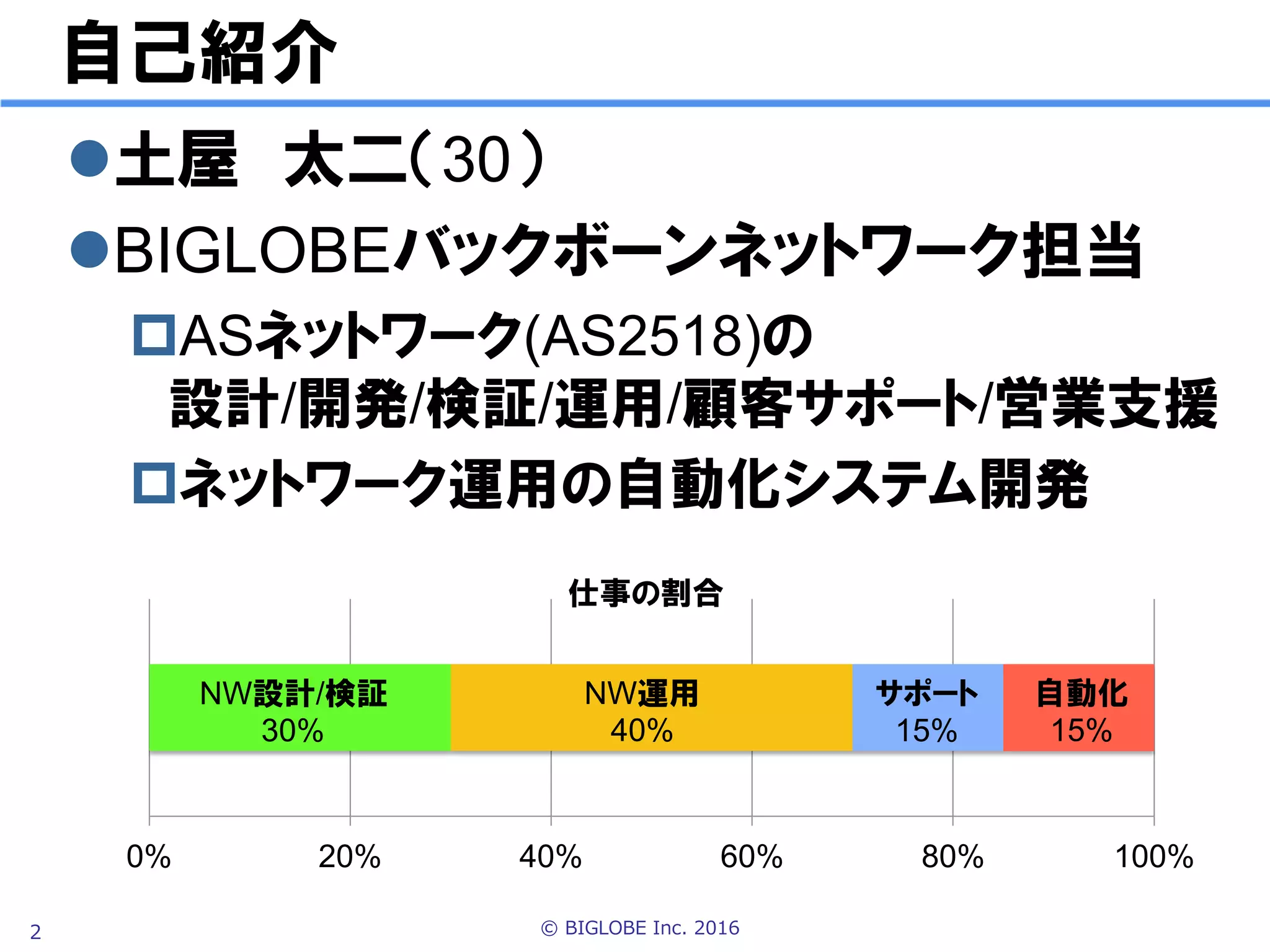 自己紹介

●土屋　太二(30)

●BIGLOBEバックボーンネットワーク担当

□ASネットワーク(AS2518)の設計/開発/検証/運用/顧客サポート/営業支援

□ネットワーク運用の自動化システム開発

仕事の割合

NW設計/検証 30%
NW運用 40%
サポート 15%
自動化 15%

0% 20% 40% 60% 80% 100%

2

© BIGLOBE Inc. 2016